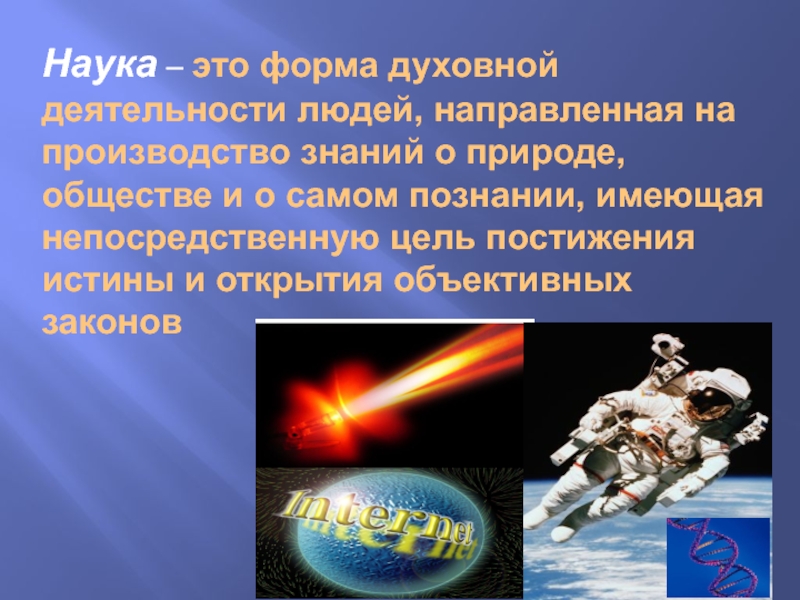 Наука – это форма духовной деятельности людей, направленная на производство знаний о природе, обществе и о самом познании, имеющая непосредственную цель постижения истины и открытия объективных законов

Internet